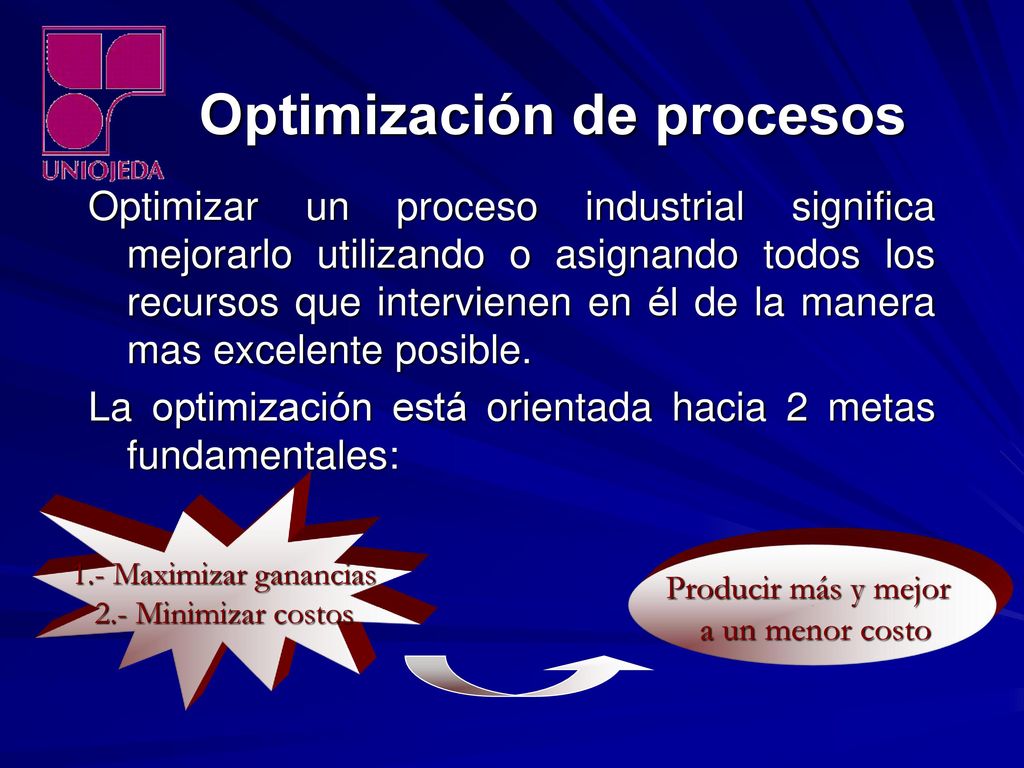 UNIOJEDA

Optimización de procesos

Optimizar un proceso industrial significa mejorarlo utilizando o asignando todos los recursos que intervienen en él de la manera mas excelente posible.

La optimización está orientada hacia 2 metas fundamentales:

1.- Maximizar ganancias
2.- Minimizar costos

Producir más y mejor a un menor costo